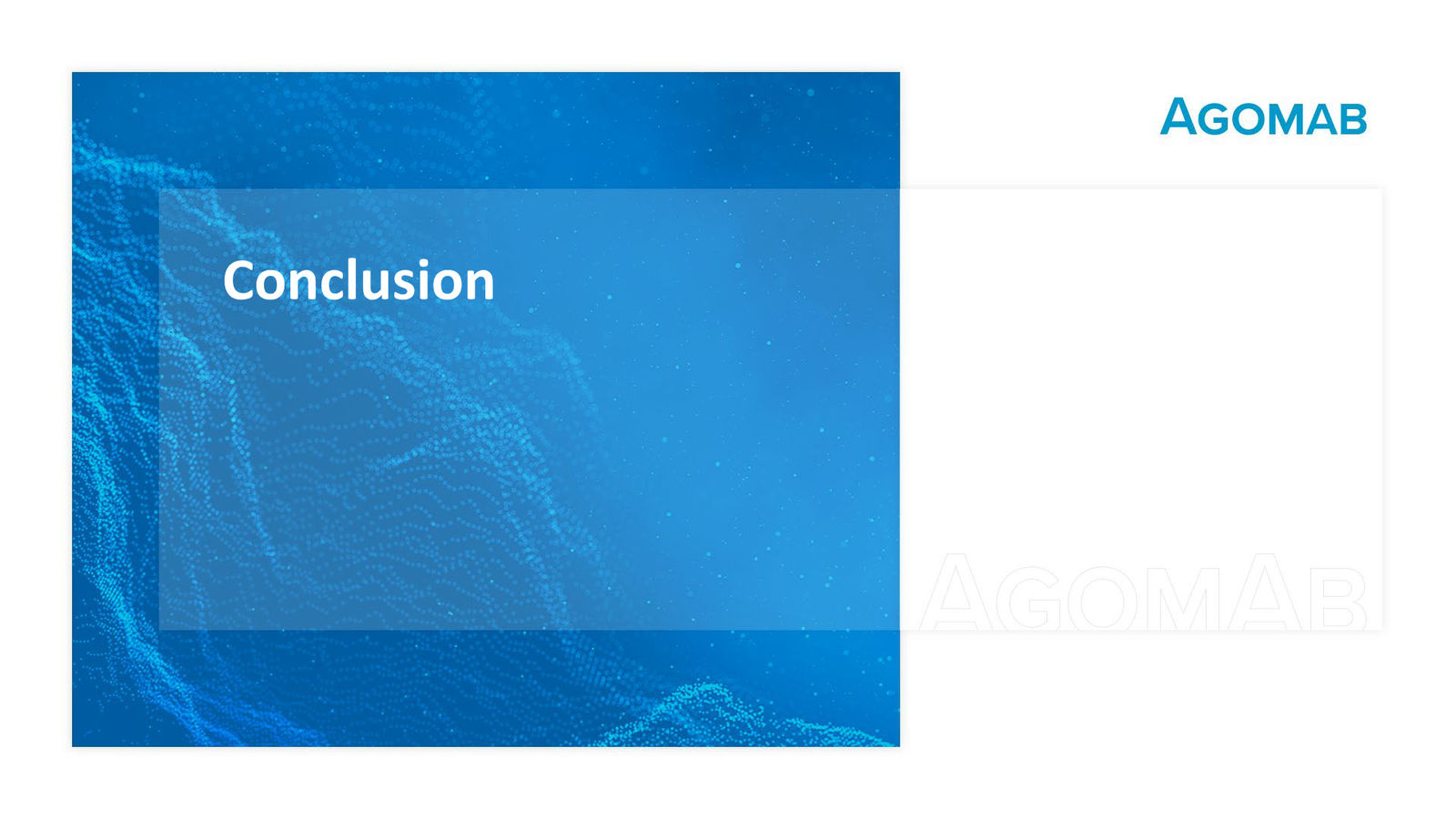 AGOMAB

Conclusion

AGOMAB